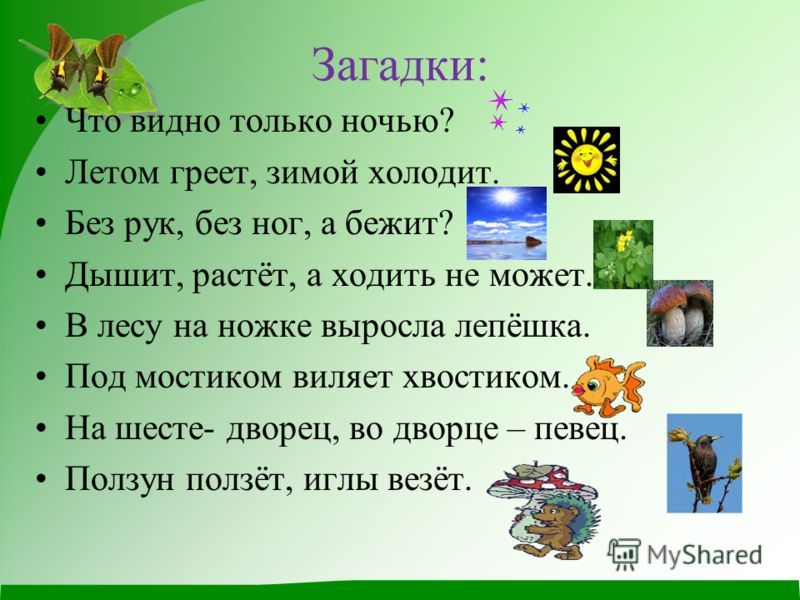 Загадки:

• Что видно только ночью?
• Летом греет, зимой холодит.
• Без рук, без ног, а бежит?
• Дышит, растёт, а ходить не может.
• В лесу на ножке выросла лепёшка.
• Под мостиком виляет хвостиком.
• На шесте- дворец, во дворце – певец.
• Ползун ползёт, иглы везёт.

MyShared